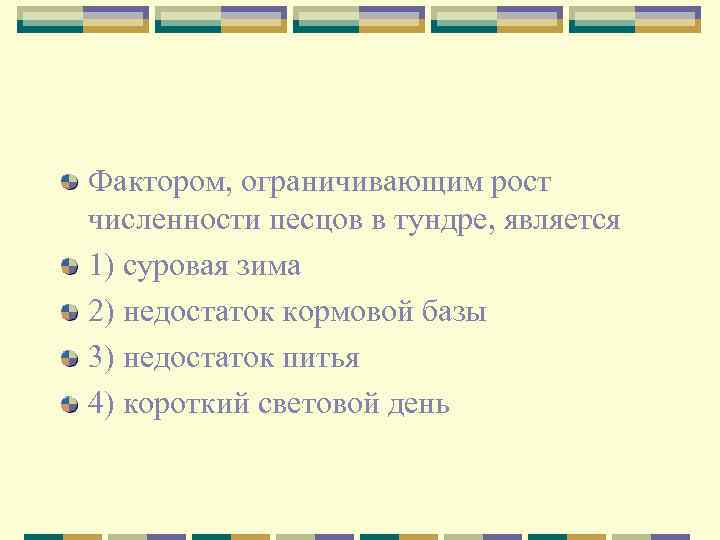 Фактором, ограничивающим рост численности песцов в тундре, является

1) суровая зима

2) недостаток кормовой базы

3) недостаток питья

4) короткий световой день